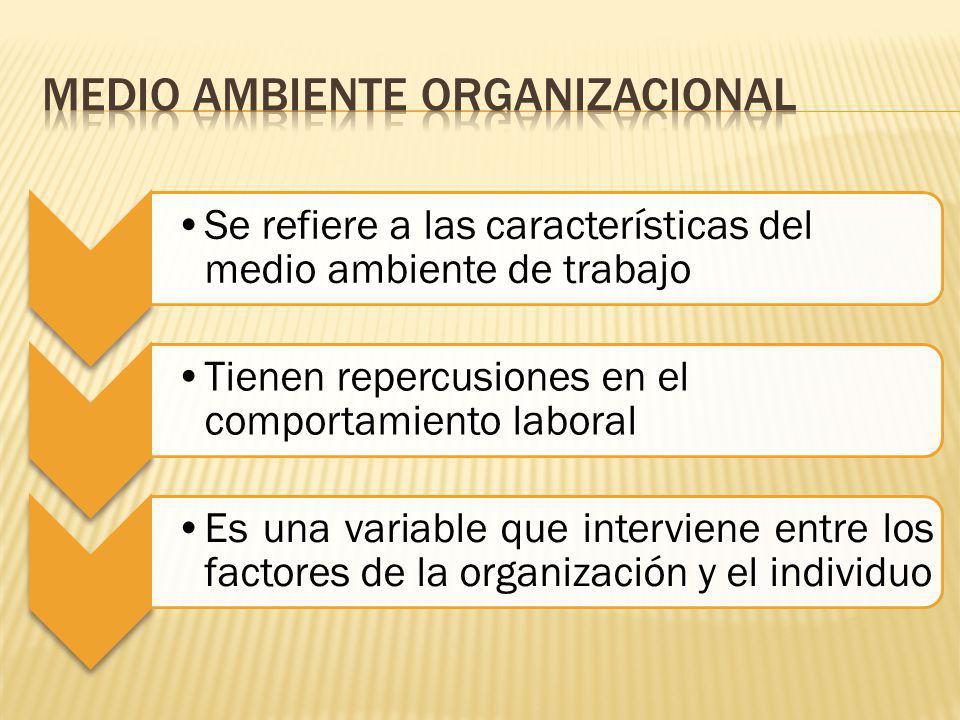 MEDIO AMBIENTE ORGANIZACIONAL

• Se refiere a las características del medio ambiente de trabajo

• Tienen repercusiones en el comportamiento laboral

• Es una variable que interviene entre los factores de la organización y el individuo